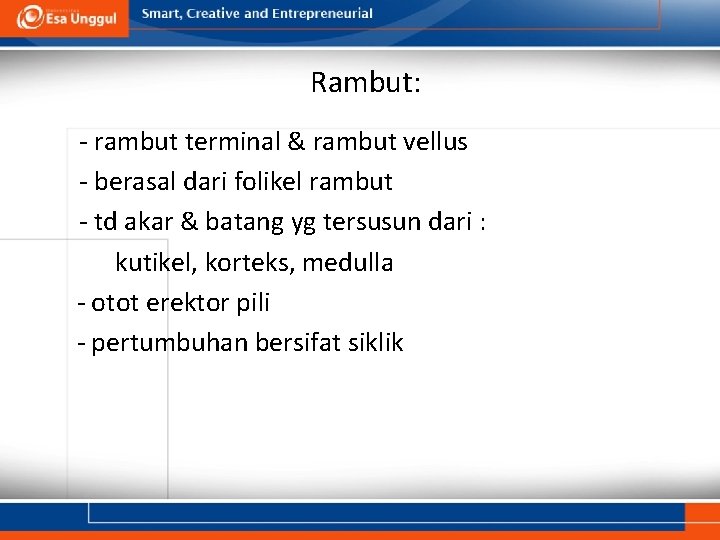 Esa Unggul
Smart, Creative and Entrepreneurial

Rambut:

- rambut terminal & rambut vellus
- berasal dari folikel rambut
- td akar & batang yg tersusun dari :
kutikel, korteks, medulla
- otot erektor pili
- pertumbuhan bersifat siklik